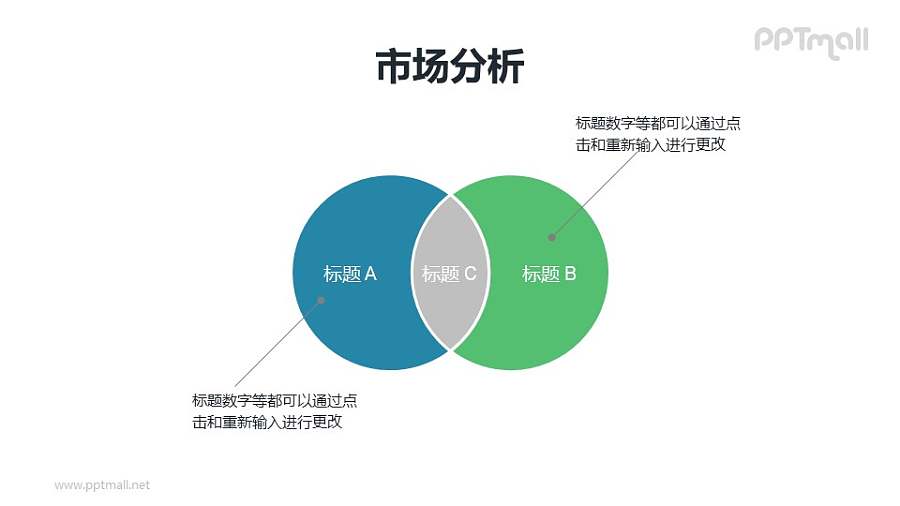 PPTmall

市场分析

标题数字等都可以通过点击和重新输入进行更改

标题 A

标题 C

标题 B

标题数字等都可以通过点击和重新输入进行更改

www.pptmall.net